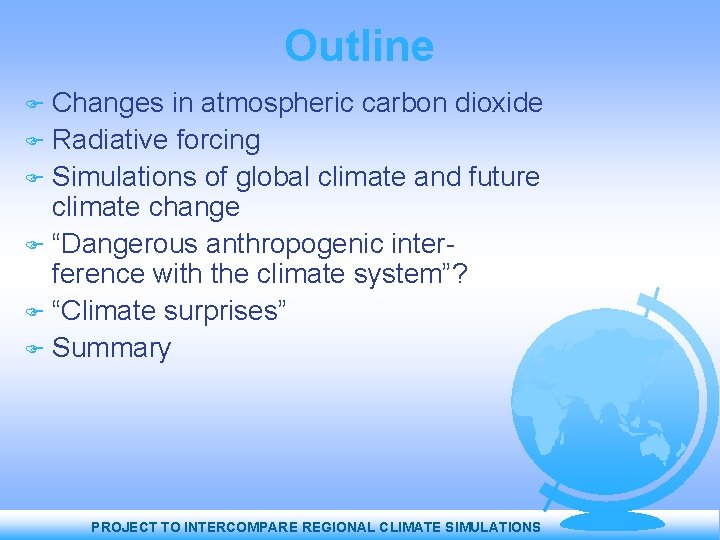 Outline

Changes in atmospheric carbon dioxide

Radiative forcing

Simulations of global climate and future climate change

“Dangerous anthropogenic interference with the climate system”?

“Climate surprises”

Summary

PROJECT TO INTERCOMPARE REGIONAL CLIMATE SIMULATIONS